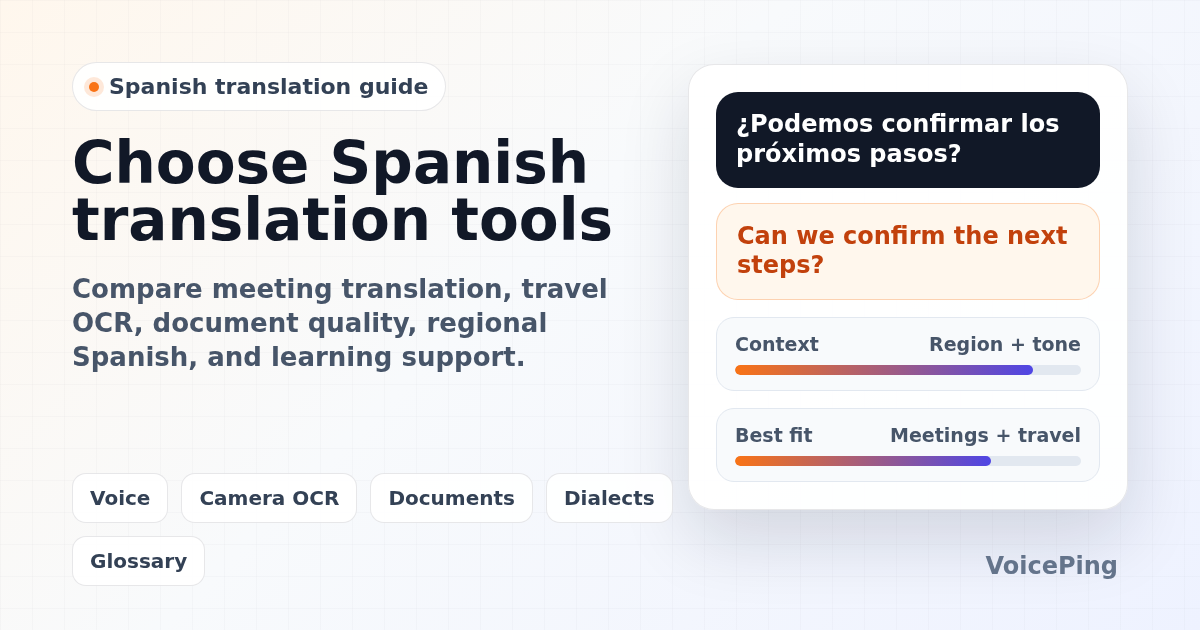 Spanish translation guide

Choose Spanish translation tools

Compare meeting translation, travel OCR, document quality, regional Spanish, and learning support.

Voice
Camera OCR
Documents
Dialects
Glossary

¿Podemos confirmar los próximos pasos?

Can we confirm the next steps?

Context
Region + tone

Best fit
Meetings + travel

VoicePing